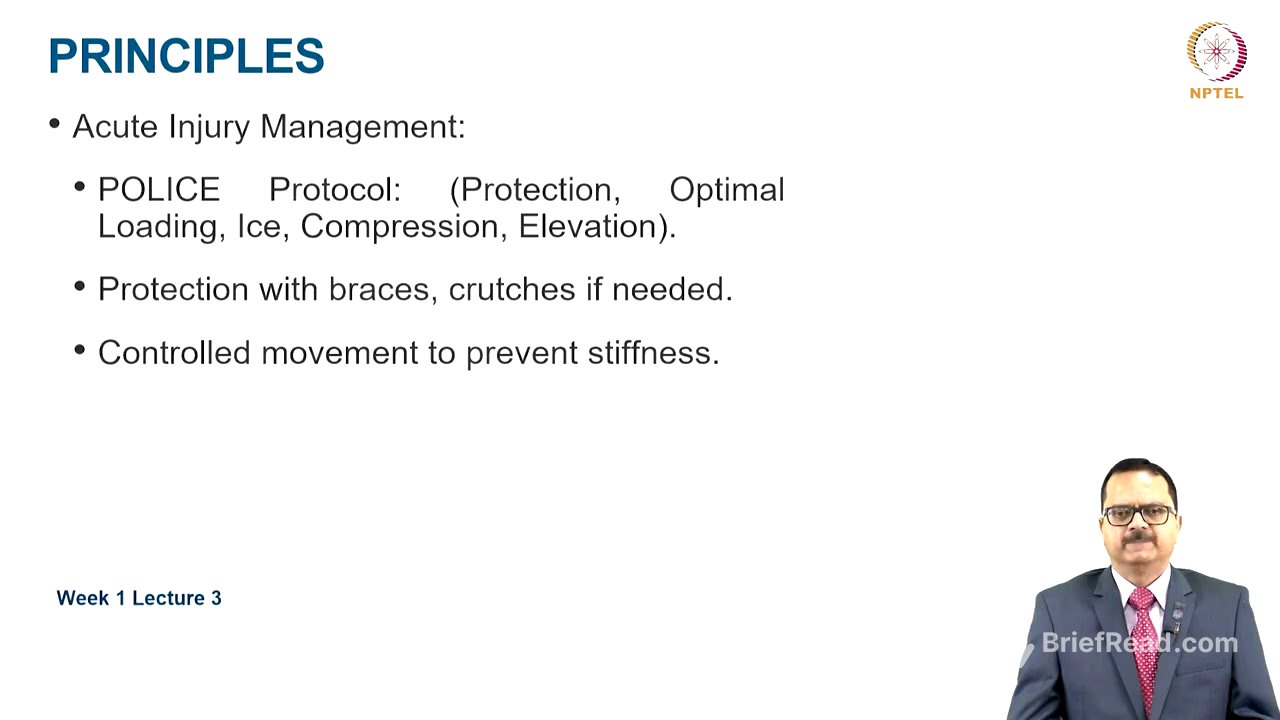 PRINCIPLES

NPTEL

• Acute Injury Management:

• POLICE Protocol: (Protection, Optimal Loading, Ice, Compression, Elevation).

• Protection with braces, crutches if needed.

• Controlled movement to prevent stiffness.

Week 1 Lecture 3

BriefRead.com